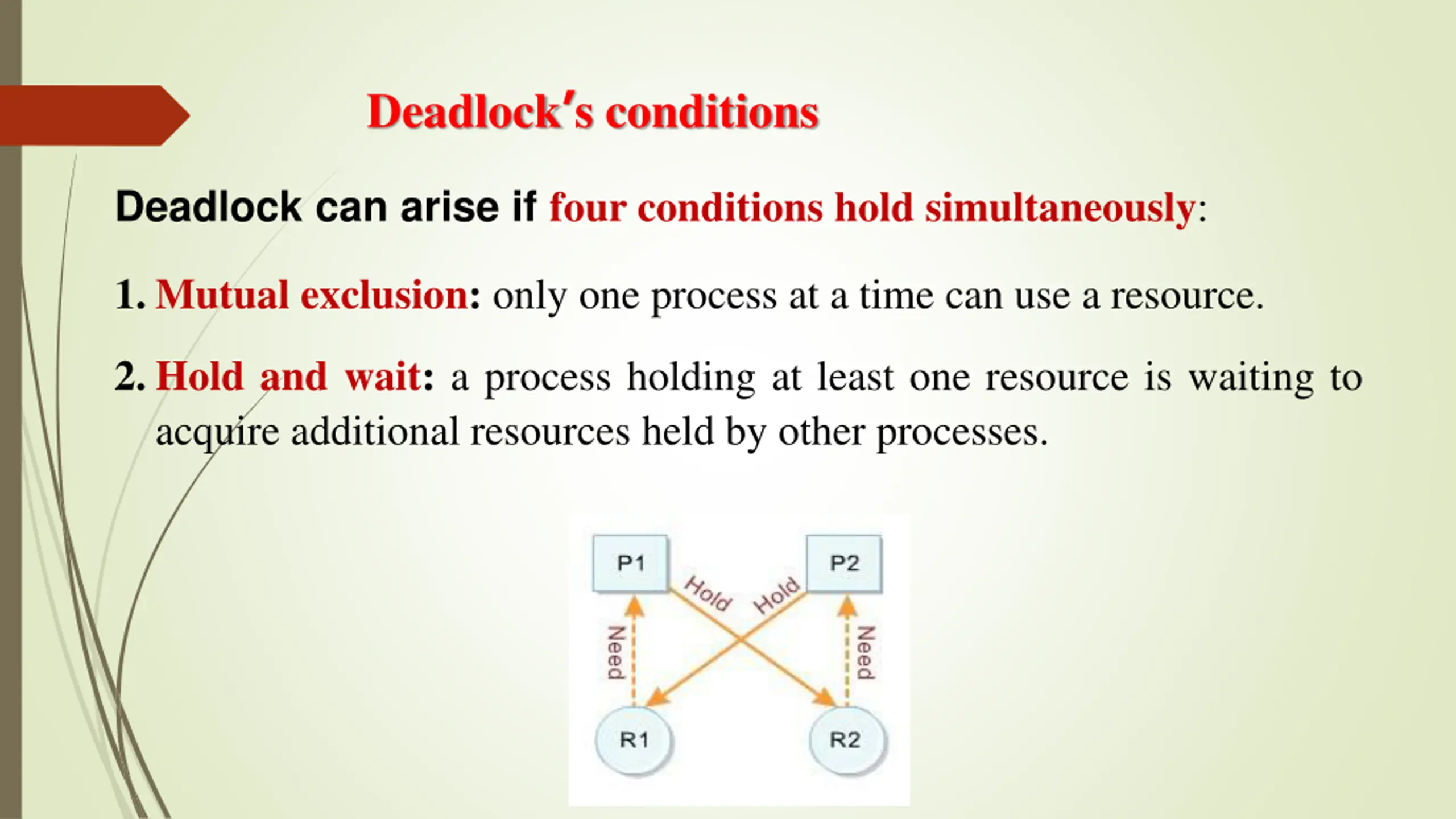 Deadlock's conditions

Deadlock can arise if four conditions hold simultaneously:

1. Mutual exclusion: only one process at a time can use a resource.

2. Hold and wait: a process holding at least one resource is waiting to acquire additional resources held by other processes.

P1
P2
Hold
Hold
Need
Need
R1
R2